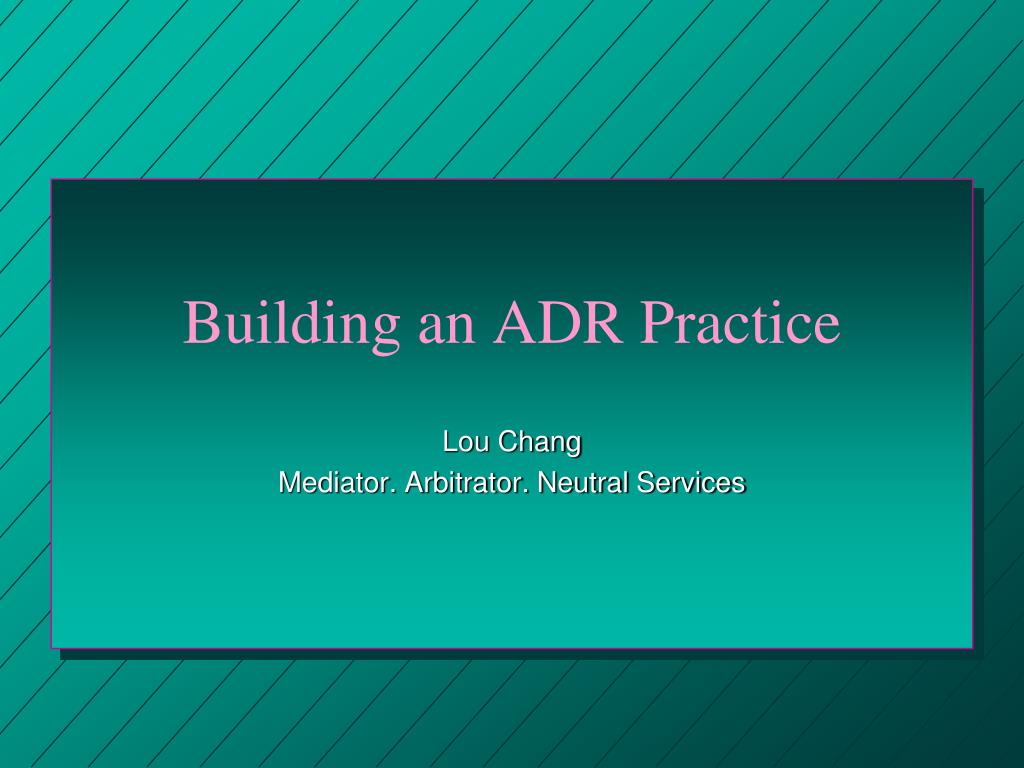 Building an ADR Practice

Lou Chang
Mediator. Arbitrator. Neutral Services